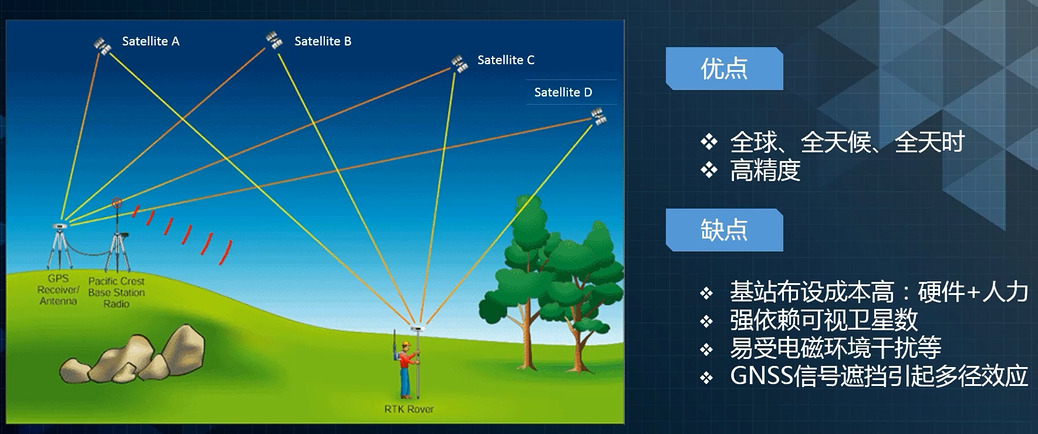 Satellite A
Satellite B
Satellite C
Satellite D
GPS Receiver/ Antenna
Pacific Crest Base Station Radio
RTK Rover

优点

❖ 全球、全天候、全天时
❖ 高精度

缺点

❖ 基站布设成本高：硬件+人力
❖ 强依赖可视卫星数
❖ 易受电磁环境干扰等
❖ GNSS信号遮挡引起多径效应